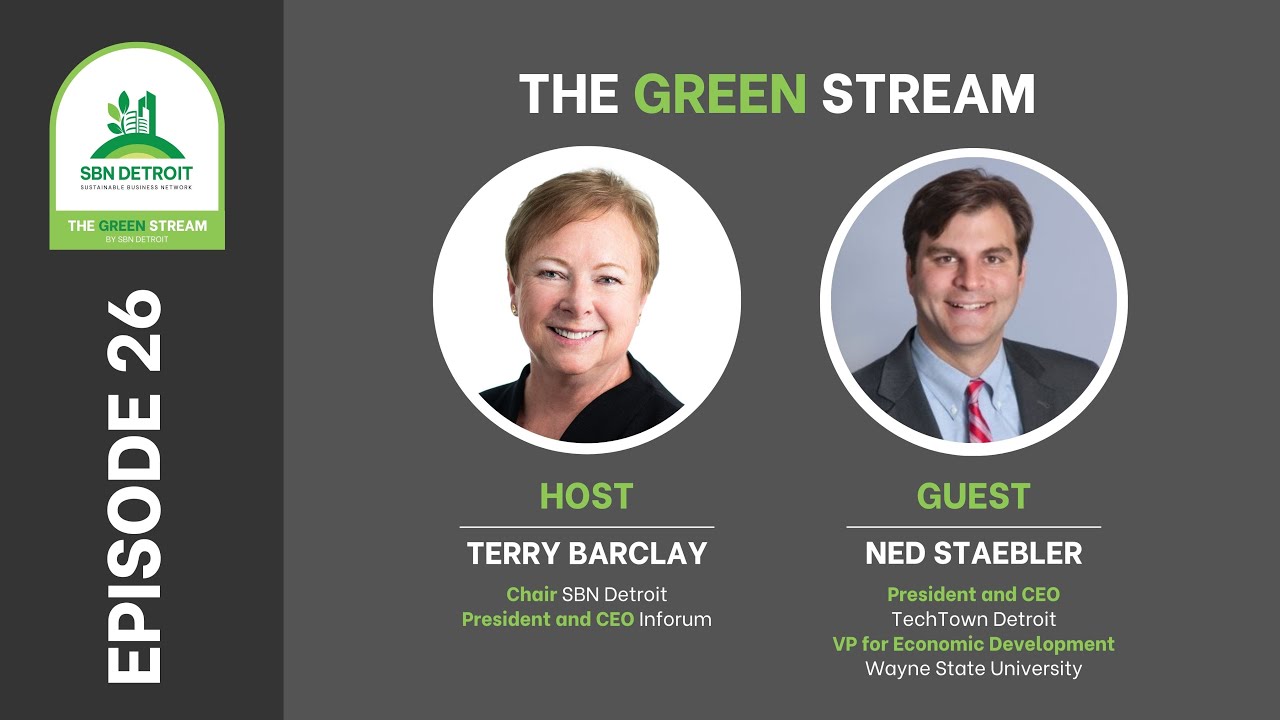 SBN DETROIT
SUSTAINABLE BUSINESS NETWORK
THE GREEN STREAM
BY SBN DETROIT

EPISODE 26

THE GREEN STREAM

HOST
TERRY BARCLAY
Chair SBN Detroit
President and CEO Inforum

GUEST
NED STAEBLER
President and CEO
TechTown Detroit
VP for Economic Development
Wayne State University